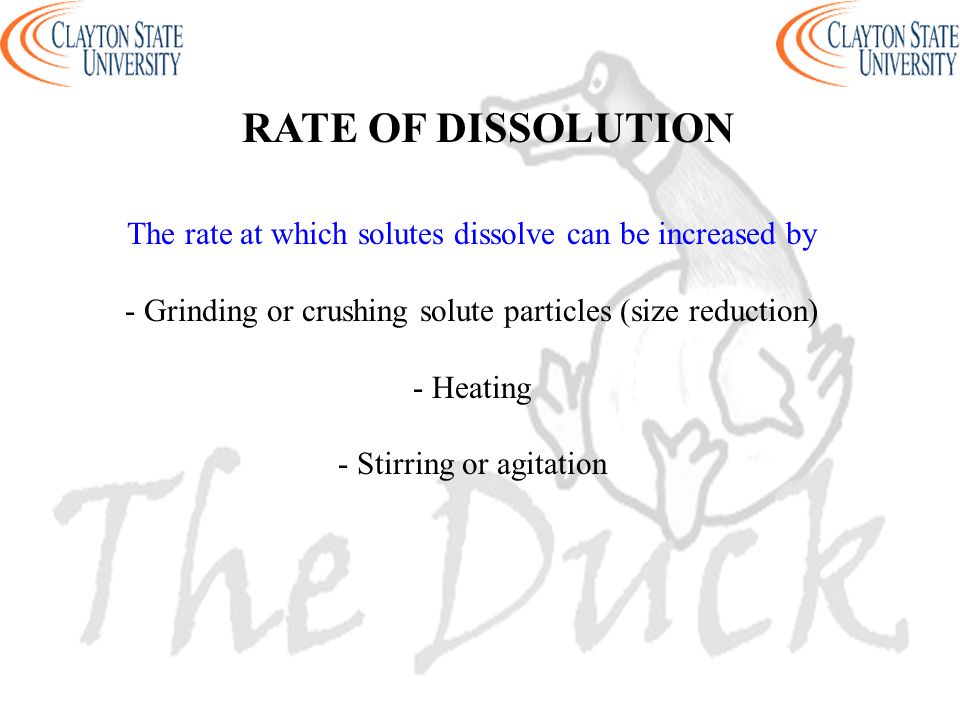 CLAYTON STATE UNIVERSITY

CLAYTON STATE UNIVERSITY

RATE OF DISSOLUTION

The rate at which solutes dissolve can be increased by

- Grinding or crushing solute particles (size reduction)

- Heating

- Stirring or agitation

The Duck